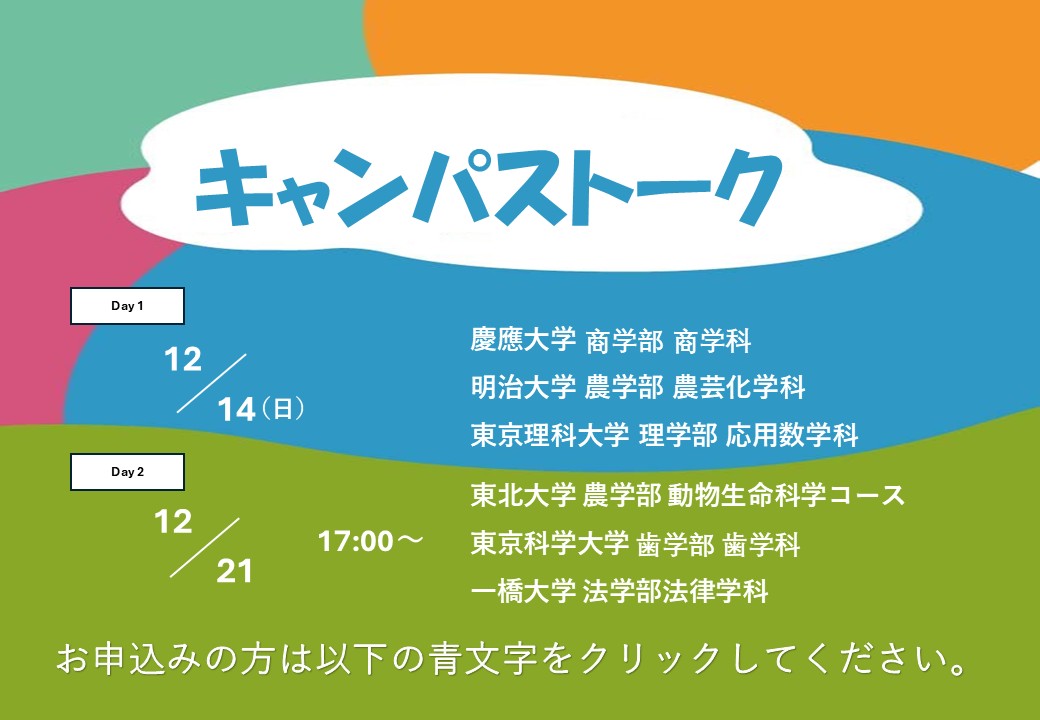 キャンパストーク

Day 1

12/14（日）

慶應大学 商学部 商学科
明治大学 農学部 農芸化学科
東京理科大学 理学部 応用数学科

Day 2

12/21

17:00～

東北大学 農学部 動物生命科学コース
東京科学大学 歯学部 歯学科
一橋大学 法学部法律学科

お申込みの方は以下の青文字をクリックしてください。